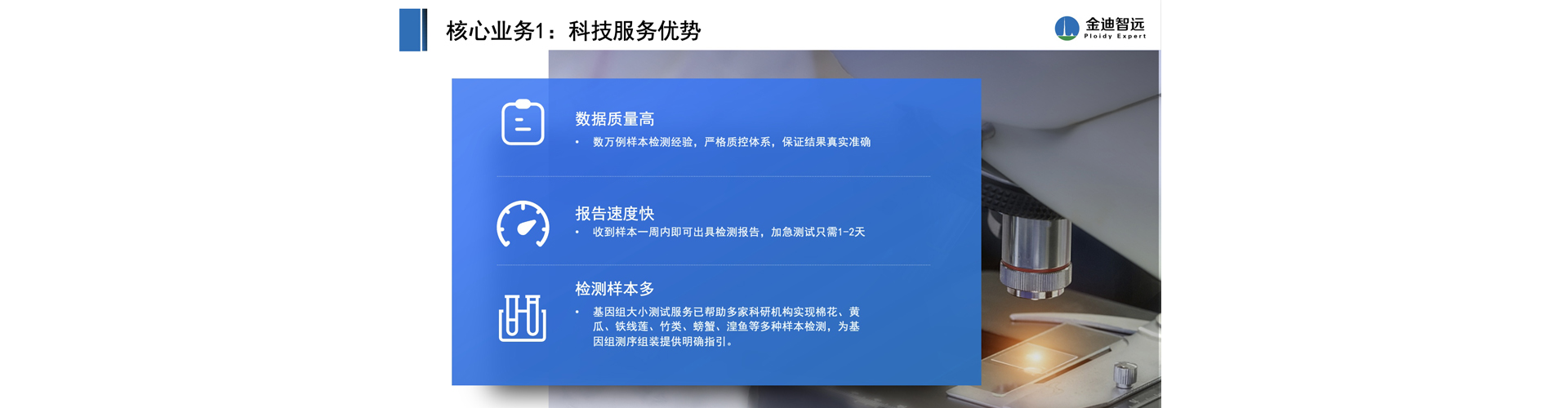 核心业务1：科技服务优势

金迪智远
Ploidy Expert

数据质量高

• 数万例样本检测经验，严格质控体系，保证结果真实准确

报告速度快

• 收到样本一周内即可出具检测报告，加急测试只需1-2天

检测样本多

• 基因组大小测试服务已帮助多家科研机构实现棉花、黄瓜、铁线莲、竹类、螃蟹、湟鱼等多种样本检测，为基因组测序组装提供明确指引。